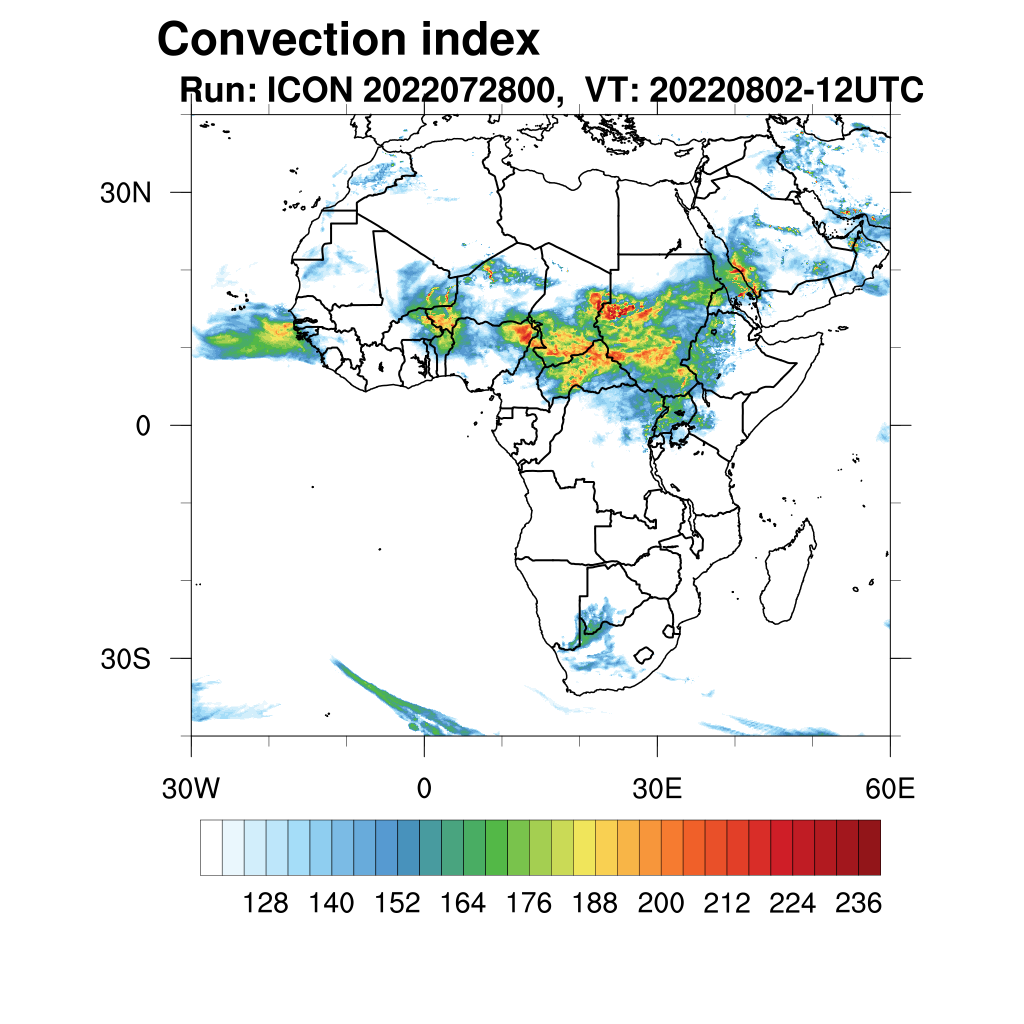 Convection index
Run: ICON 2022072800, VT: 20220802-12UTC

30N
0
30S

30W
0
30E
60E

128 140 152 164 176 188 200 212 224 236